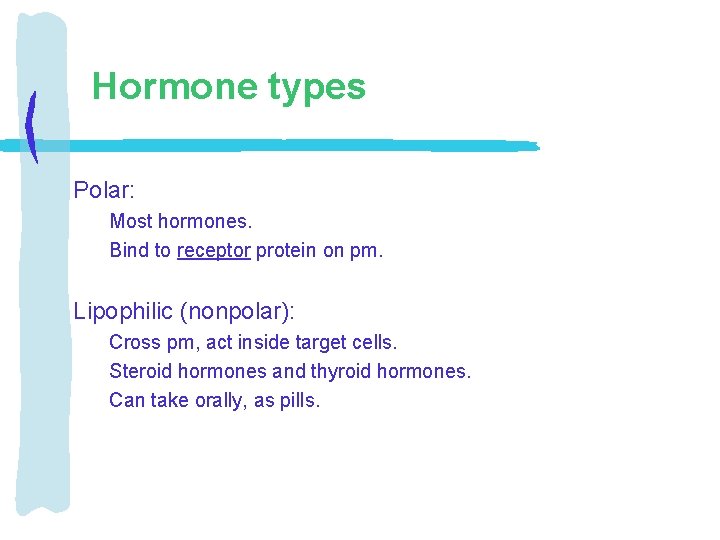 Hormone types

Polar:

Most hormones.

Bind to receptor protein on pm.

Lipophilic (nonpolar):

Cross pm, act inside target cells.

Steroid hormones and thyroid hormones.

Can take orally, as pills.